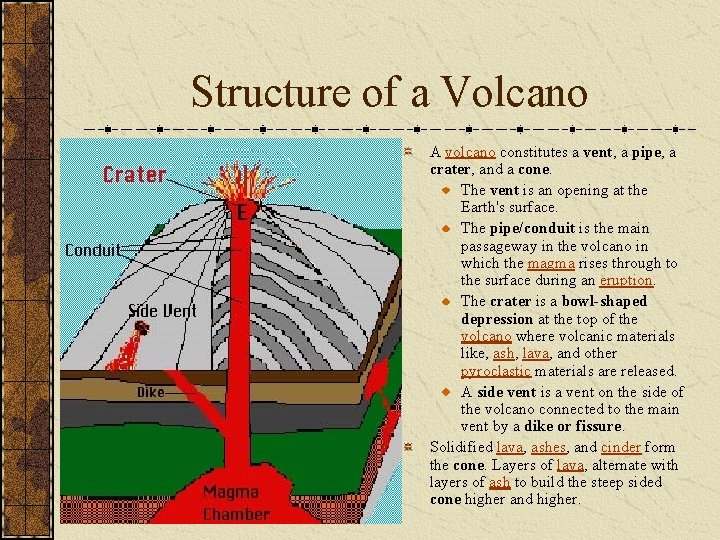 Structure of a Volcano

Crater

E

Conduit

Side Vent

Dike

Magma Chamber

A volcano constitutes a vent, a pipe, a crater, and a cone.

The vent is an opening at the Earth's surface.

The pipe/conduit is the main passageway in the volcano in which the magma rises through to the surface during an eruption.

The crater is a bowl-shaped depression at the top of the volcano where volcanic materials like, ash, lava, and other pyroclastic materials are released.

A side vent is a vent on the side of the volcano connected to the main vent by a dike or fissure.

Solidified lava, ashes, and cinder form the cone. Layers of lava, alternate with layers of ash to build the steep sided cone higher and higher.